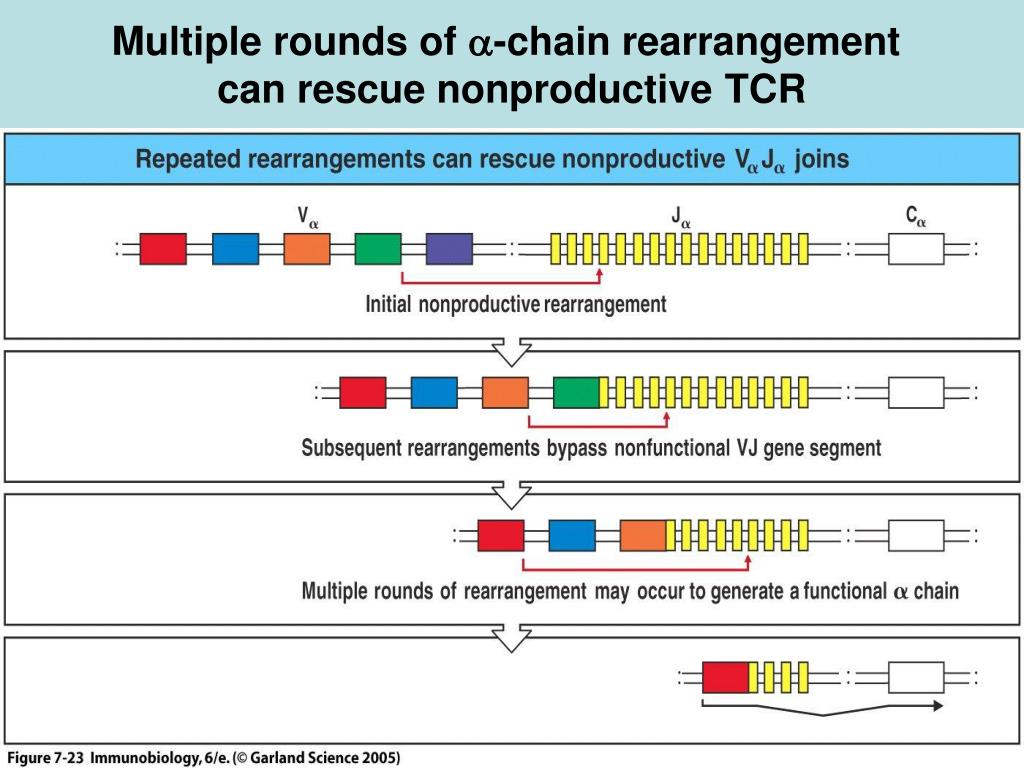 Multiple rounds of $\alpha$-chain rearrangement can rescue nonproductive TCR

Repeated rearrangements can rescue nonproductive $V_\alpha J_\alpha$ joins

$V_\alpha$

$J_\alpha$

$C_\alpha$

Initial nonproductive rearrangement

Subsequent rearrangements bypass nonfunctional VJ gene segment

Multiple rounds of rearrangement may occur to generate a functional $\alpha$ chain

Figure 7-23 Immunobiology, 6/e. (© Garland Science 2005)